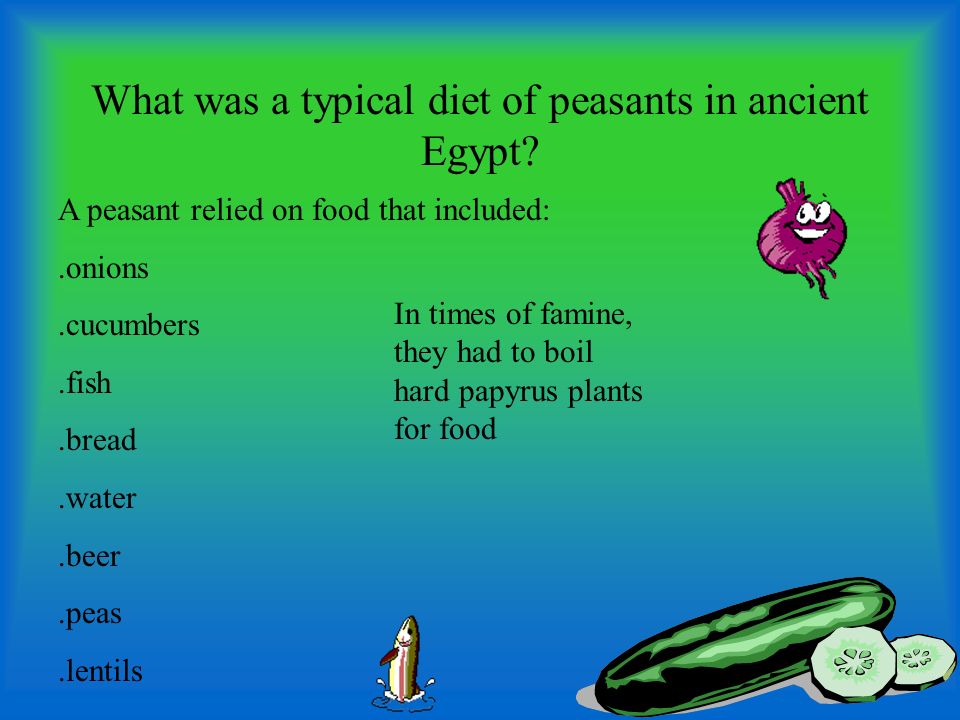 What was a typical diet of peasants in ancient Egypt?

A peasant relied on food that included:

.onions

.cucumbers

.fish

.bread

.water

.beer

.peas

.lentils

In times of famine, they had to boil hard papyrus plants for food